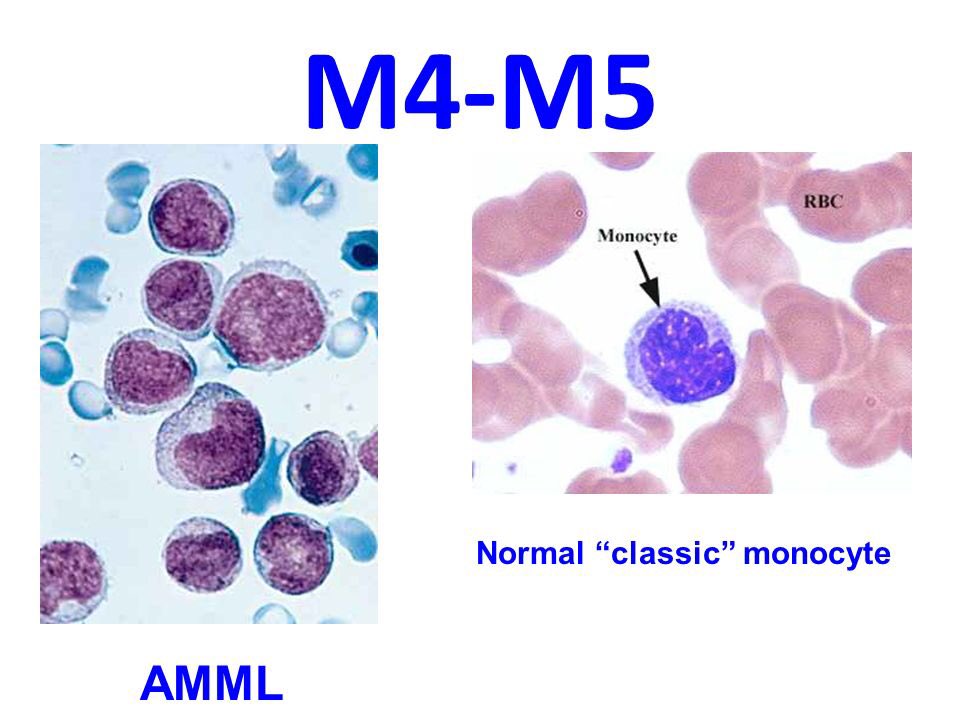 M4-M5

RBC

Monocyte

Normal “classic” monocyte

AMML